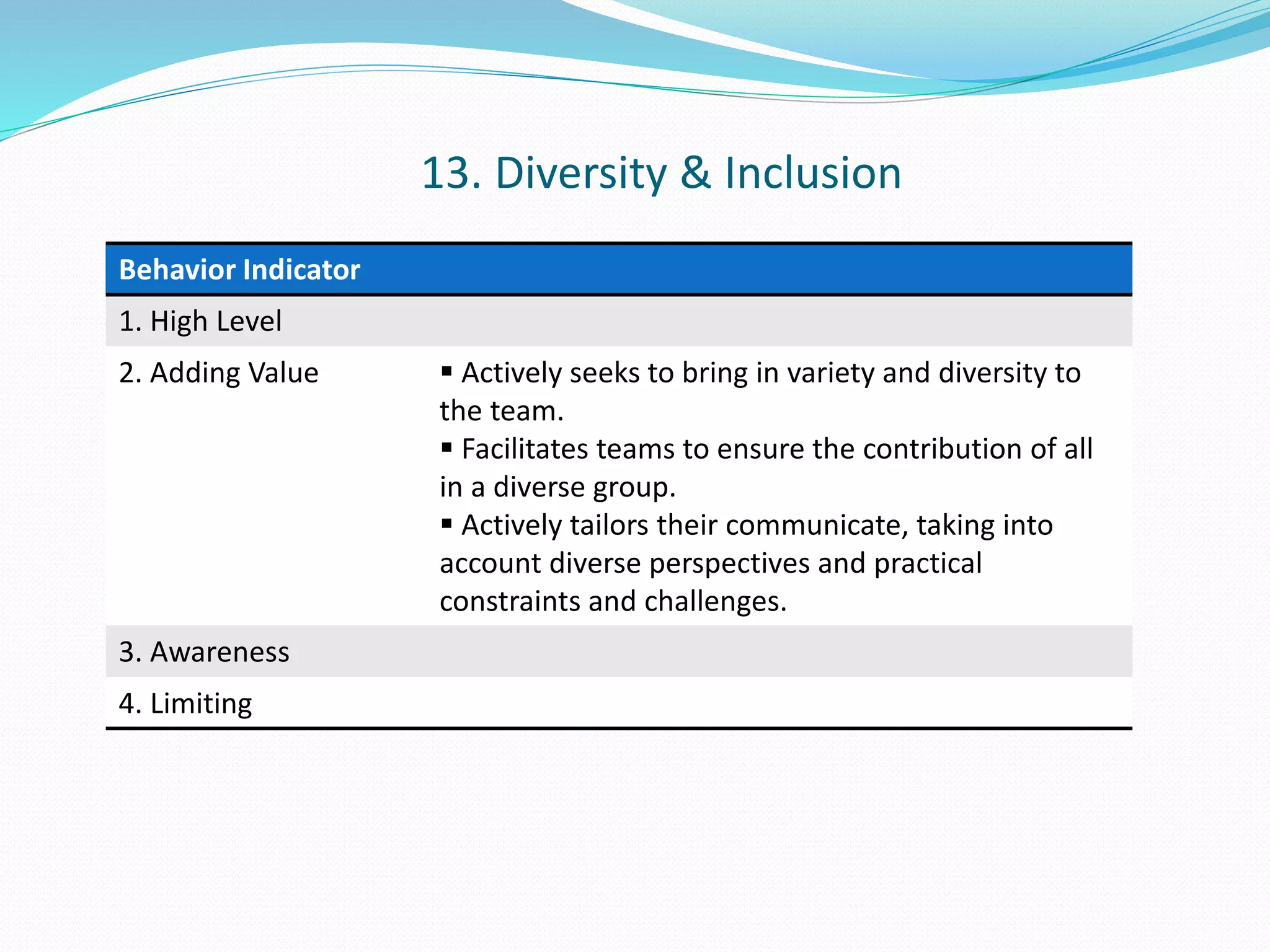 13. Diversity & Inclusion

| Behavior Indicator | |
|---|---|
| 1. High Level | |
| 2. Adding Value | ▪ Actively seeks to bring in variety and diversity to the team. ▪ Facilitates teams to ensure the contribution of all in a diverse group. ▪ Actively tailors their communicate, taking into account diverse perspectives and practical constraints and challenges. |
| 3. Awareness | |
| 4. Limiting | |